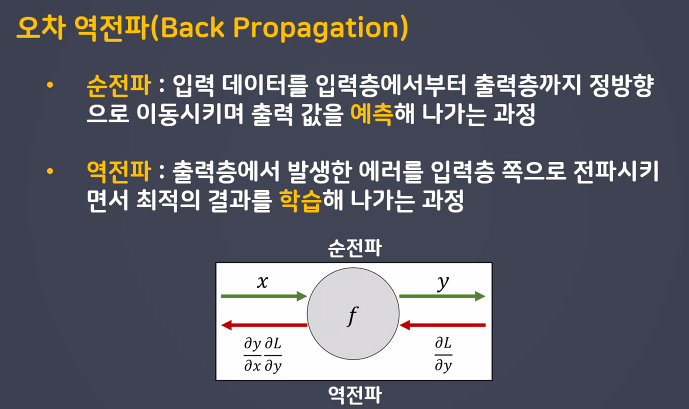 오차 역전파(Back Propagation)

• 순전파 : 입력 데이터를 입력층에서부터 출력층까지 정방향으로 이동시키며 출력 값을 예측해 나가는 과정

• 역전파 : 출력층에서 발생한 에러를 입력층 쪽으로 전파시키면서 최적의 결과를 학습해 나가는 과정

순전파

$x$

$y$

$f$

$\frac{\partial y}{\partial x}\frac{\partial L}{\partial y}$

$\frac{\partial L}{\partial y}$

역전파